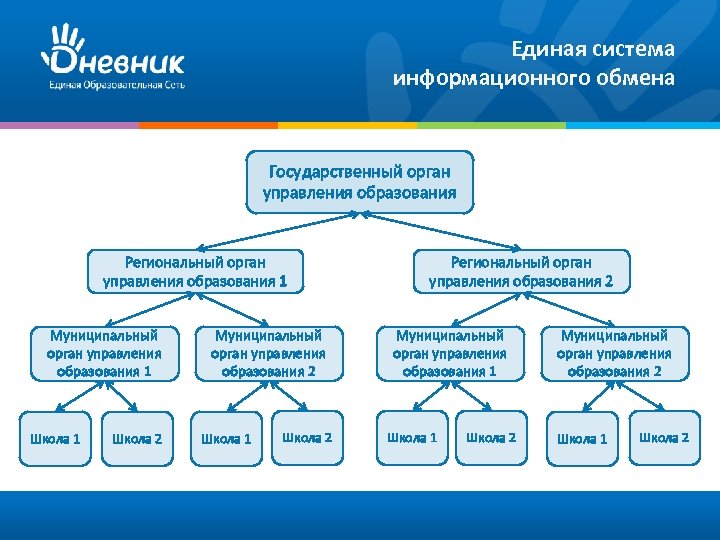 Дневник
Единая Образовательная Сеть

Единая система информационного обмена

Государственный орган управления образования

Региональный орган управления образования 1

Региональный орган управления образования 2

Муниципальный орган управления образования 1

Муниципальный орган управления образования 2

Муниципальный орган управления образования 1

Муниципальный орган управления образования 2

Школа 1

Школа 2

Школа 1

Школа 2

Школа 1

Школа 2

Школа 1

Школа 2